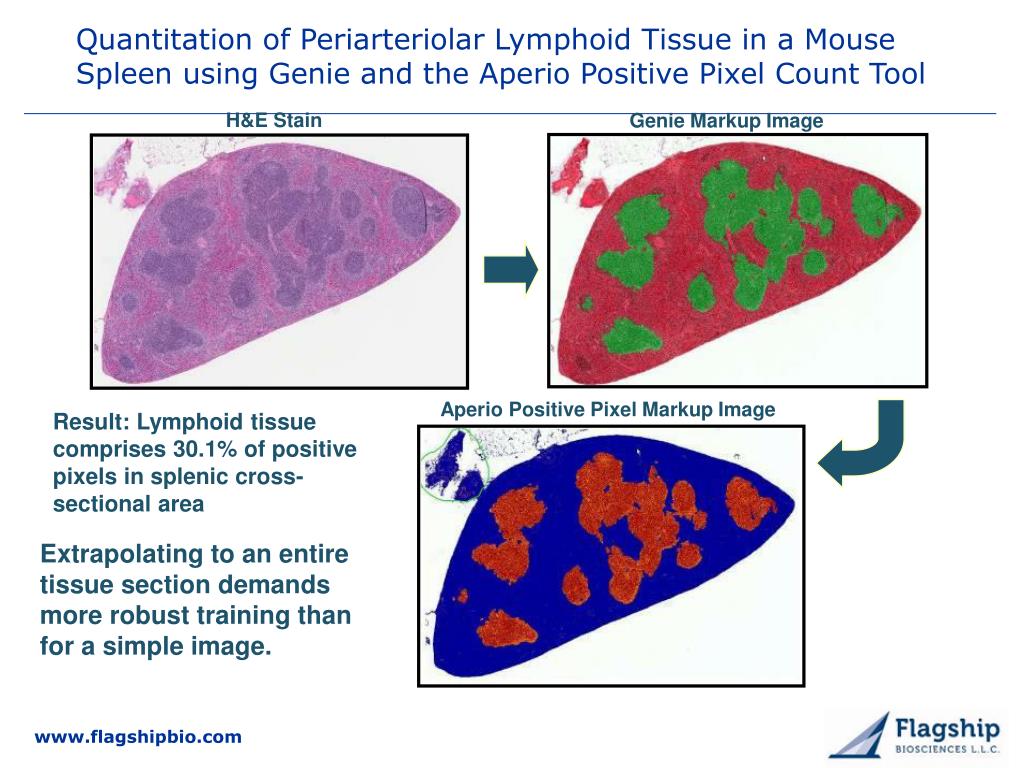 Quantitation of Periarteriolar Lymphoid Tissue in a Mouse Spleen using Genie and the Aperio Positive Pixel Count Tool

H&E Stain

Genie Markup Image

Aperio Positive Pixel Markup Image

Result: Lymphoid tissue comprises 30.1% of positive pixels in splenic cross-sectional area

Extrapolating to an entire tissue section demands more robust training than for a simple image.

www.flagshipbio.com

Flagship BIOSCIENCES L.L.C.